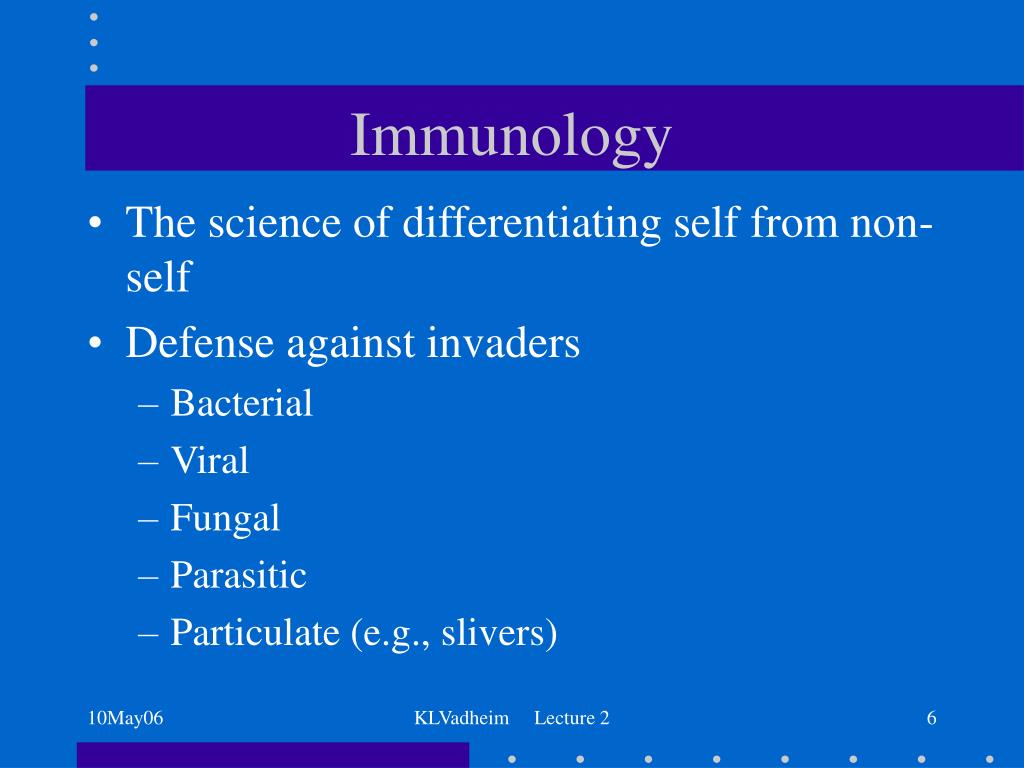 Immunology

• The science of differentiating self from non-self

• Defense against invaders
– Bacterial
– Viral
– Fungal
– Parasitic
– Particulate (e.g., slivers)

10May06 KLVadheim Lecture 2 6